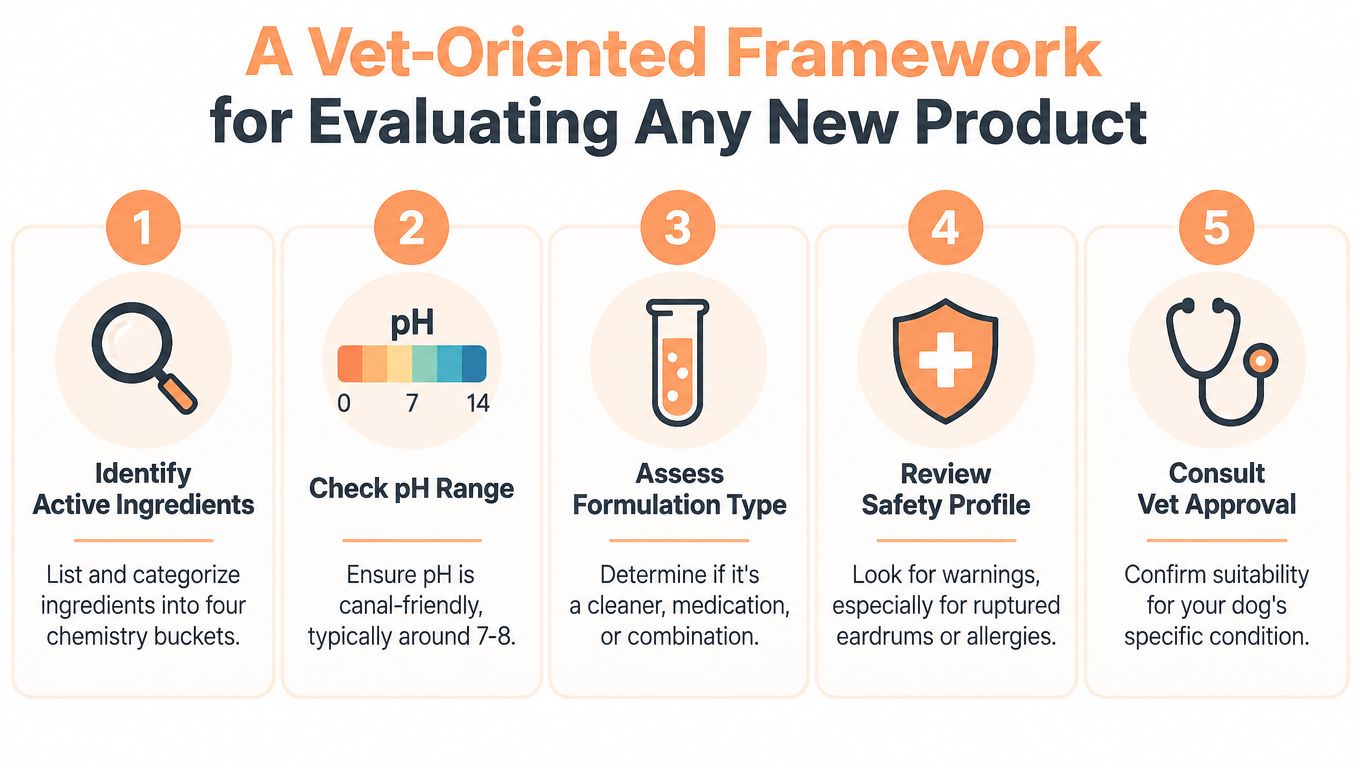 A Vet-Oriented Framework for Evaluating Any New Product

1

Identify Active Ingredients

List and categorize ingredients into four chemistry buckets.

2

pH

0 7 14

Check pH Range

Ensure pH is canal-friendly, typically around 7-8.

3

Assess Formulation Type

Determine if it's a cleaner, medication, or combination.

4

Review Safety Profile

Look for warnings, especially for ruptured eardrums or allergies.

5

Consult Vet Approval

Confirm suitability for your dog's specific condition.